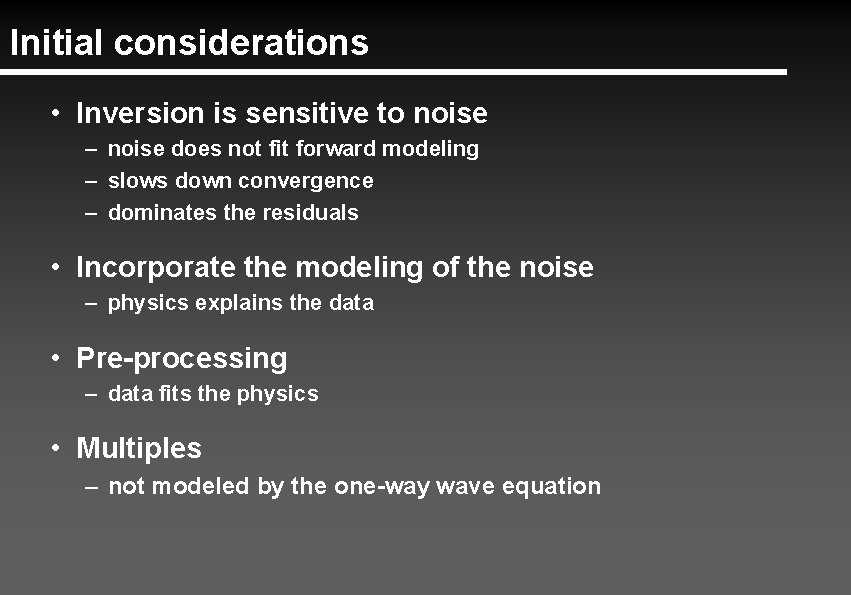 Initial considerations

• Inversion is sensitive to noise
– noise does not fit forward modeling
– slows down convergence
– dominates the residuals

• Incorporate the modeling of the noise
– physics explains the data

• Pre-processing
– data fits the physics

• Multiples
– not modeled by the one-way wave equation